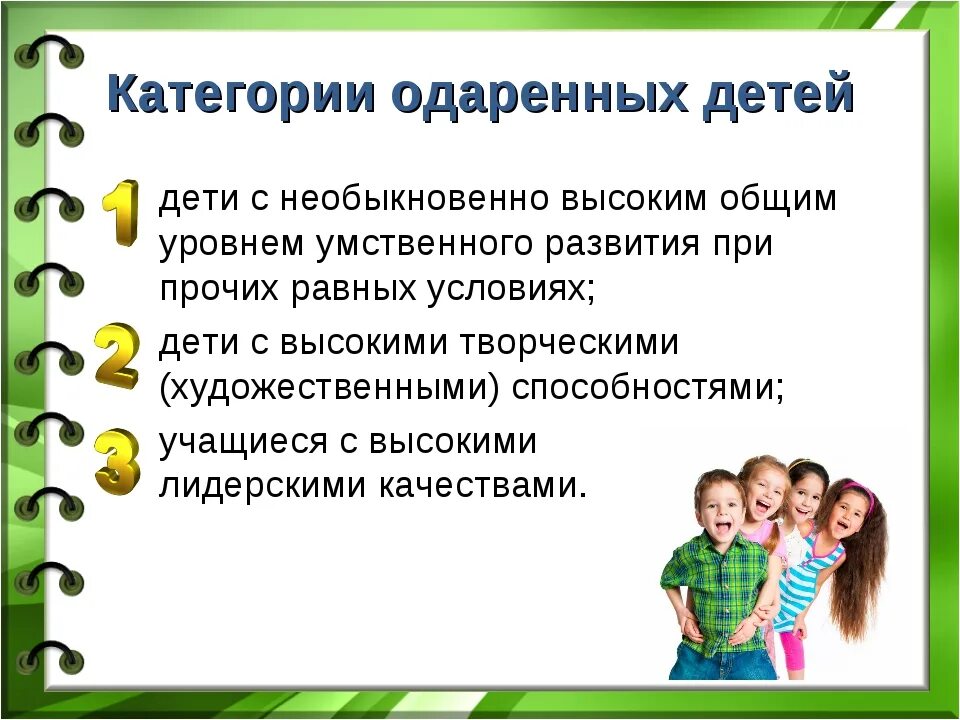 Категории одаренных детей

1 дети с необыкновенно высоким общим уровнем умственного развития при прочих равных условиях;

2 дети с высокими творческими (художественными) способностями;

3 учащиеся с высокими лидерскими качествами.